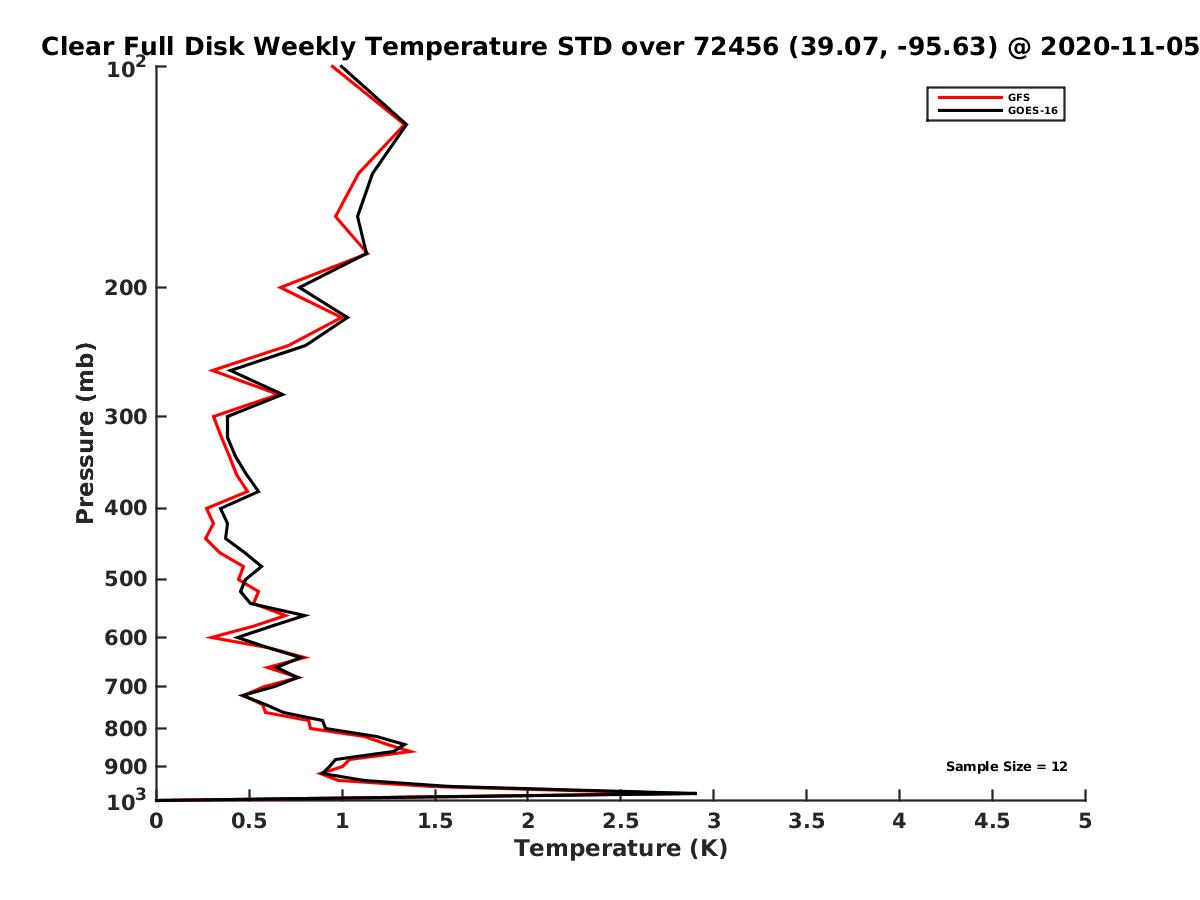 Clear Full Disk Weekly Temperature STD over 72456 (39.07, -95.63) @ 2020-11-05

GFS
GOES-16

Pressure (mb)

$10^2$
200
300
400
500
600
700
800
900
$10^3$

Sample Size = 12

0
0.5
1
1.5
2
2.5
3
3.5
4
4.5
5
Temperature (K)